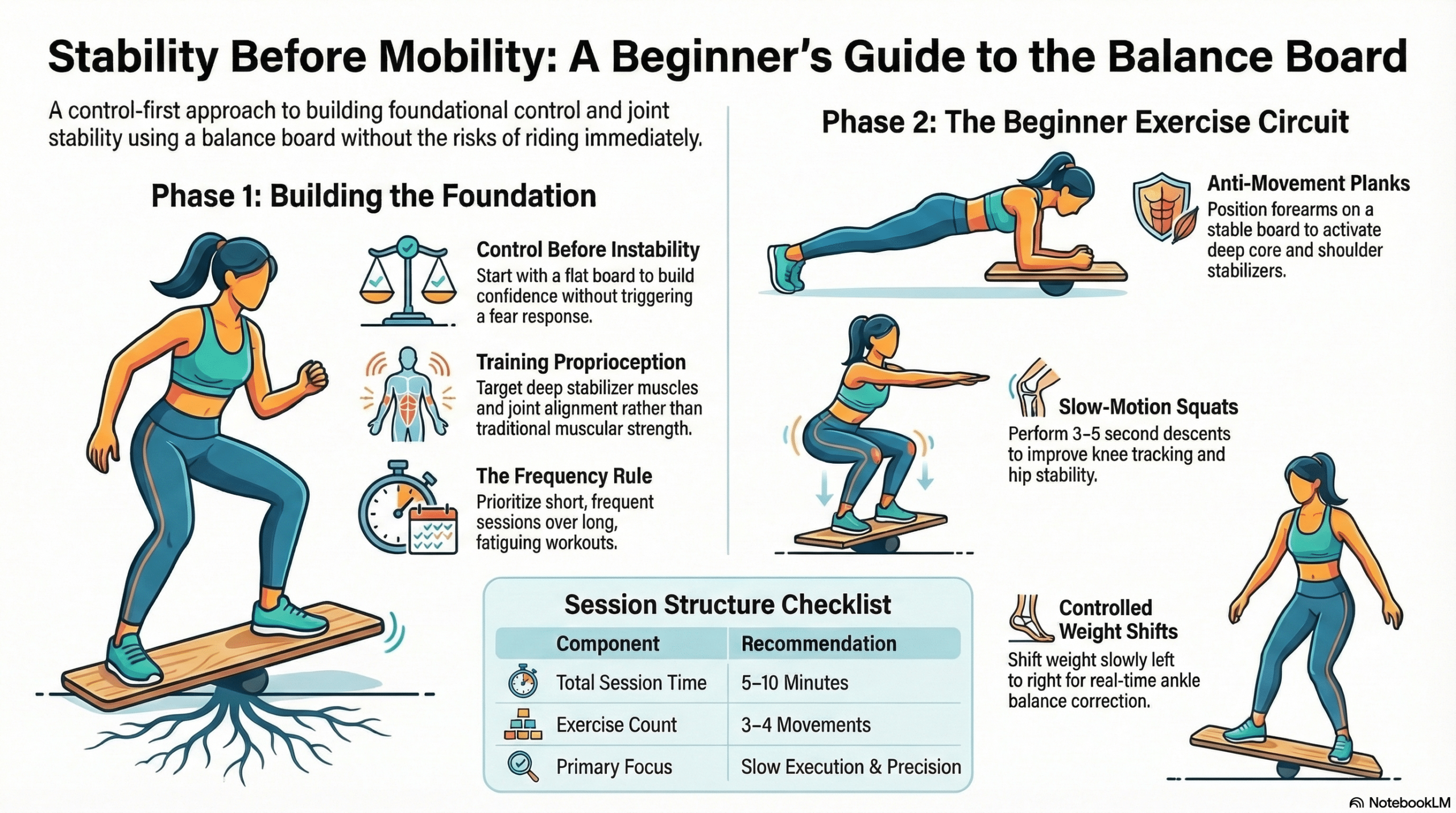 Stability Before Mobility: A Beginner's Guide to the Balance Board

A control-first approach to building foundational control and joint stability using a balance board without the risks of riding immediately.

Phase 1: Building the Foundation

Control Before Instability
Start with a flat board to build confidence without triggering a fear response.

Training Proprioception
Target deep stabilizer muscles and joint alignment rather than traditional muscular strength.

The Frequency Rule
Prioritize short, frequent sessions over long, fatiguing workouts.

Phase 2: The Beginner Exercise Circuit

Anti-Movement Planks
Position forearms on a stable board to activate deep core and shoulder stabilizers.

Slow-Motion Squats
Perform 3–5 second descents to improve knee tracking and hip stability.

Controlled Weight Shifts
Shift weight slowly left to right for real-time ankle balance correction.

Session Structure Checklist

| Component | Recommendation |
|---|---|
| Total Session Time | 5–10 Minutes |
| Exercise Count | 3–4 Movements |
| Primary Focus | Slow Execution & Precision |

NotebookLM